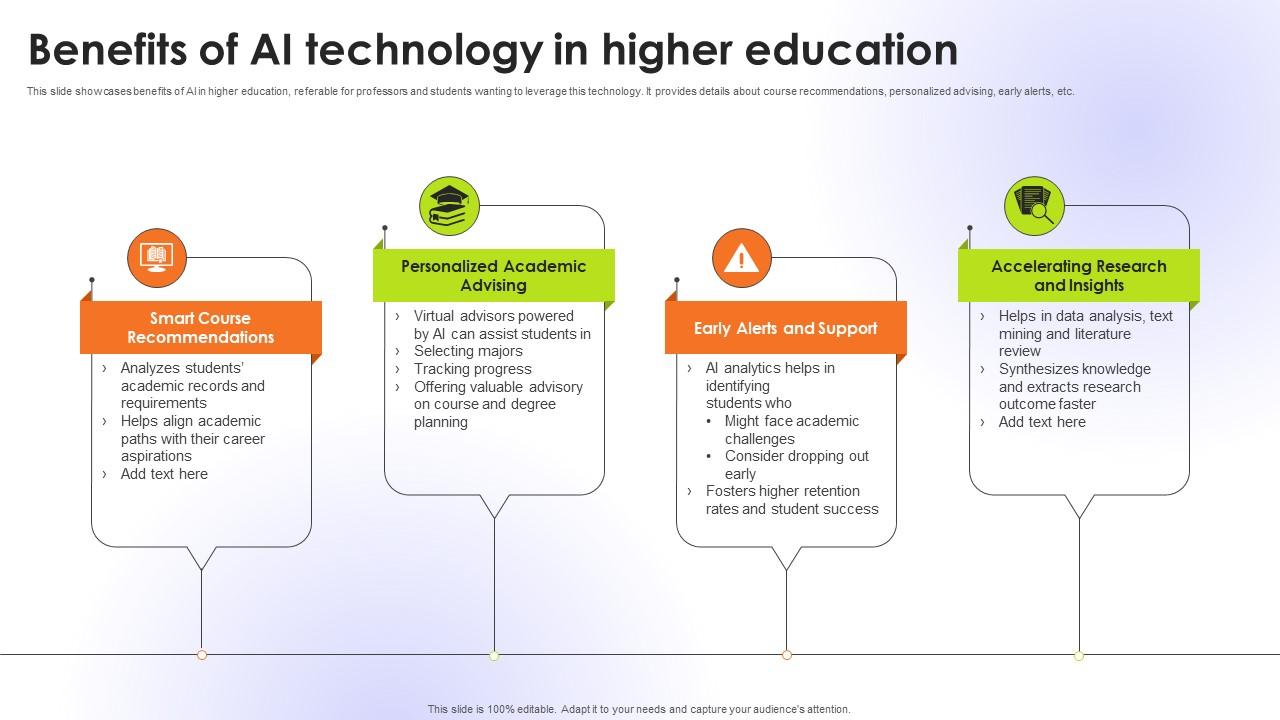 Benefits of AI technology in higher education

This slide showcases benefits of AI in higher education, referable for professors and students wanting to leverage this technology. It provides details about course recommendations, personalized advising, early alerts, etc.

Smart Course Recommendations

› Analyzes students' academic records and requirements
› Helps align academic paths with their career aspirations
› Add text here

Personalized Academic Advising

› Virtual advisors powered by AI can assist students in
› Selecting majors
› Tracking progress
› Offering valuable advisory on course and degree planning

Early Alerts and Support

› AI analytics helps in identifying students who
• Might face academic challenges
• Consider dropping out early
› Fosters higher retention rates and student success

Accelerating Research and Insights

› Helps in data analysis, text mining and literature review
› Synthesizes knowledge and extracts research outcome faster
› Add text here

This slide is 100% editable. Adapt it to your needs and capture your audience's attention.